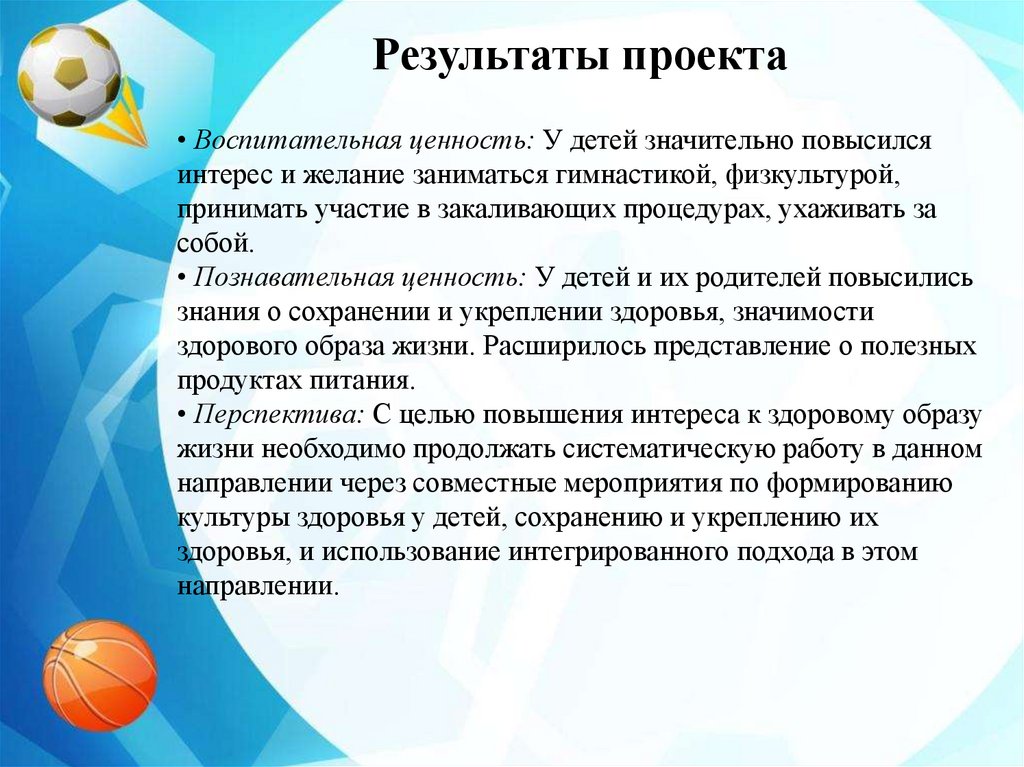 Результаты проекта

• Воспитательная ценность: У детей значительно повысился интерес и желание заниматься гимнастикой, физкультурой, принимать участие в закаливающих процедурах, ухаживать за собой.
• Познавательная ценность: У детей и их родителей повысились знания о сохранении и укреплении здоровья, значимости здорового образа жизни. Расширилось представление о полезных продуктах питания.
• Перспектива: С целью повышения интереса к здоровому образу жизни необходимо продолжать систематическую работу в данном направлении через совместные мероприятия по формированию культуры здоровья у детей, сохранению и укреплению их здоровья, и использование интегрированного подхода в этом направлении.